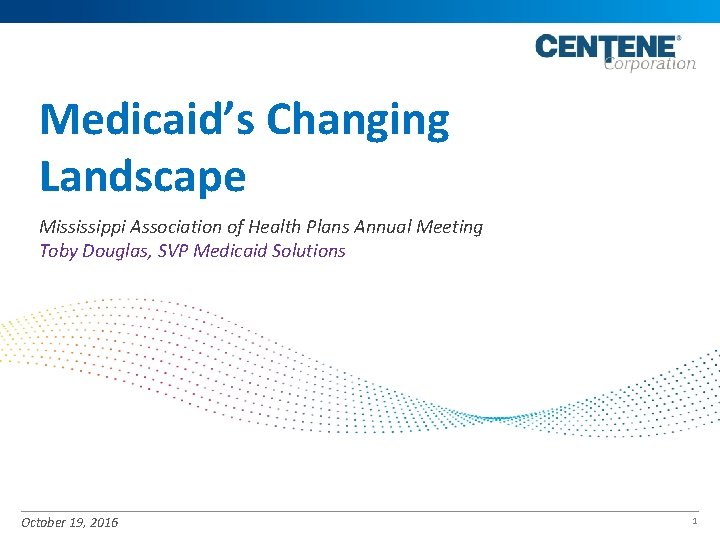 CENTENE®
Corporation

Medicaid's Changing Landscape

Mississippi Association of Health Plans Annual Meeting
Toby Douglas, SVP Medicaid Solutions

October 19, 2016

1